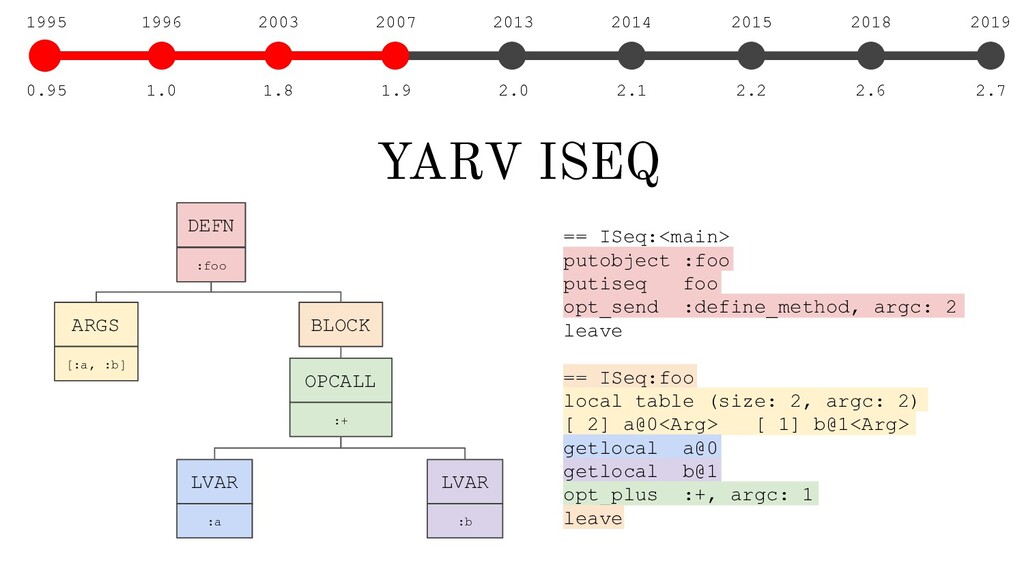 1995 1996 2003 2007 2013 2014 2015 2018 2019

0.95 1.0 1.8 1.9 2.0 2.1 2.2 2.6 2.7

YARV ISEQ

DEFN
:foo

ARGS
[:a, :b]

BLOCK

OPCALL
:+

LVAR
:a

LVAR
:b

== ISeq:<main>
putobject :foo
putiseq foo
opt_send :define_method, argc: 2
leave

== ISeq:foo
local table (size: 2, argc: 2)
[ 2] a@0<Arg> [ 1] b@1<Arg>
getlocal a@0
getlocal b@1
opt_plus :+, argc: 1
leave